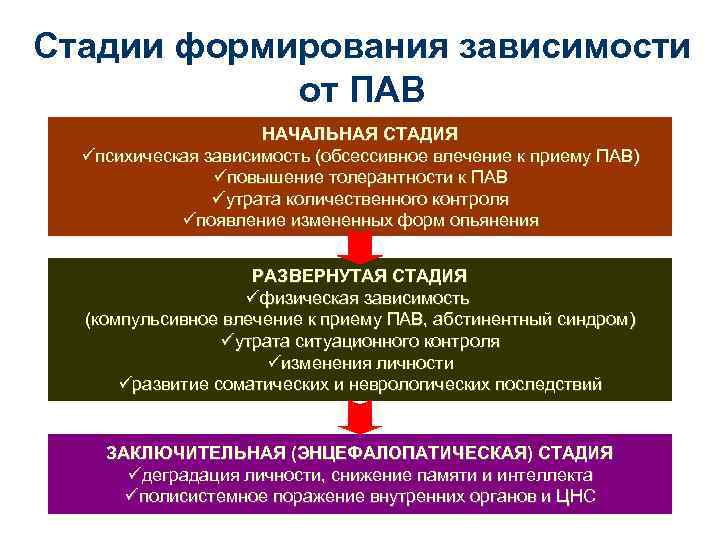 Стадии формирования зависимости от ПАВ

НАЧАЛЬНАЯ СТАДИЯ
✓психическая зависимость (обсессивное влечение к приему ПАВ)
✓повышение толерантности к ПАВ
✓утрата количественного контроля
✓появление измененных форм опьянения

РАЗВЕРНУТАЯ СТАДИЯ
✓физическая зависимость
(компульсивное влечение к приему ПАВ, абстинентный синдром)
✓утрата ситуационного контроля
✓изменения личности
✓развитие соматических и неврологических последствий

ЗАКЛЮЧИТЕЛЬНАЯ (ЭНЦЕФАЛОПАТИЧЕСКАЯ) СТАДИЯ
✓деградация личности, снижение памяти и интеллекта
✓полисистемное поражение внутренних органов и ЦНС